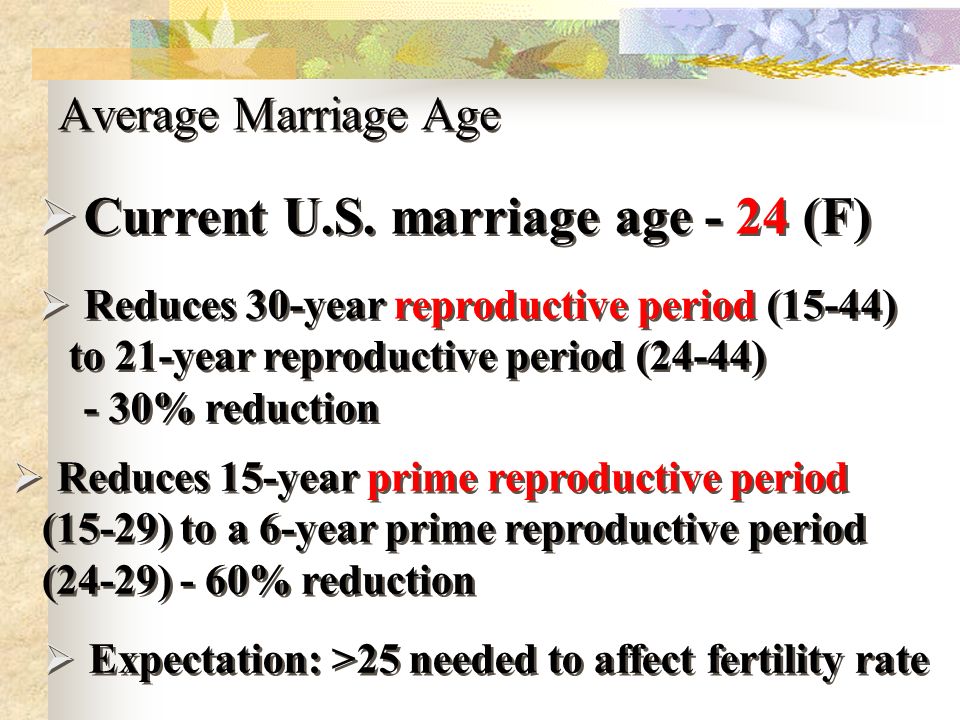 Average Marriage Age

➢ Current U.S. marriage age - 24 (F)

➢ Reduces 30-year reproductive period (15-44) to 21-year reproductive period (24-44) - 30% reduction

➢ Reduces 15-year prime reproductive period (15-29) to a 6-year prime reproductive period (24-29) - 60% reduction

➢ Expectation: >25 needed to affect fertility rate